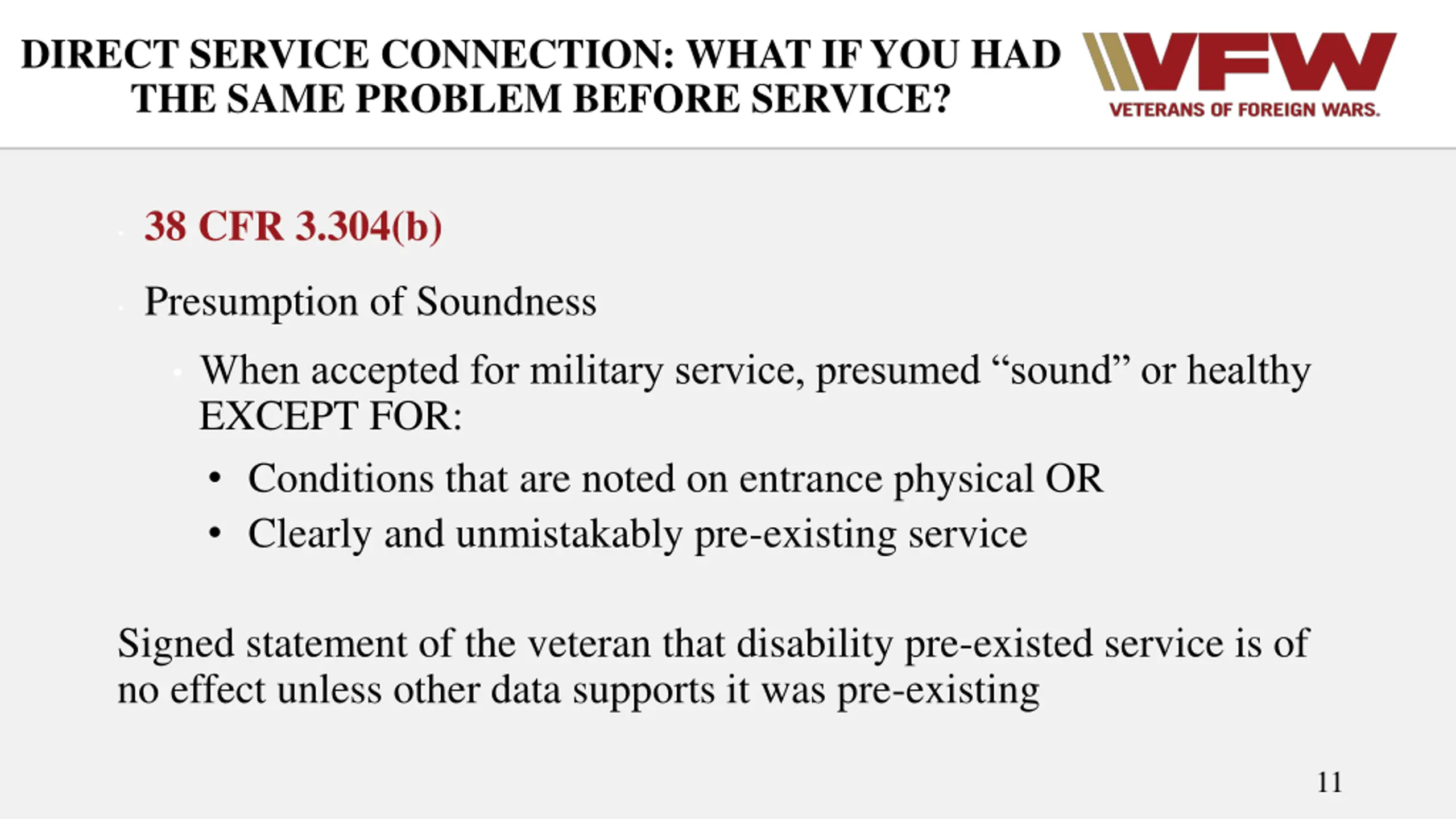 DIRECT SERVICE CONNECTION: WHAT IF YOU HAD THE SAME PROBLEM BEFORE SERVICE?

VFW
VETERANS OF FOREIGN WARS.

38 CFR 3.304(b)

Presumption of Soundness

When accepted for military service, presumed “sound” or healthy EXCEPT FOR:

• Conditions that are noted on entrance physical OR
• Clearly and unmistakably pre-existing service

Signed statement of the veteran that disability pre-existed service is of no effect unless other data supports it was pre-existing

11